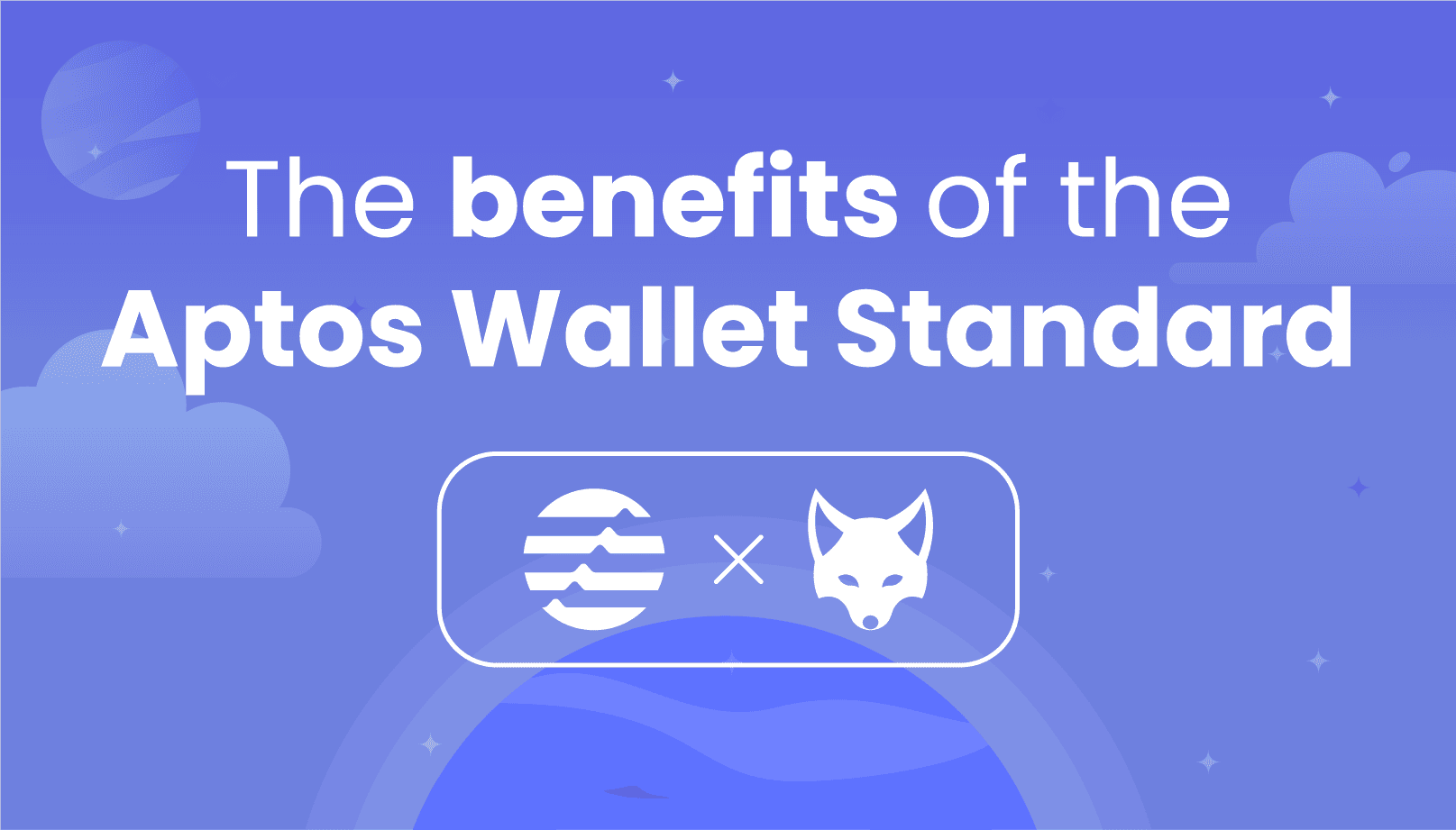 The benefits of the
Aptos Wallet Standard